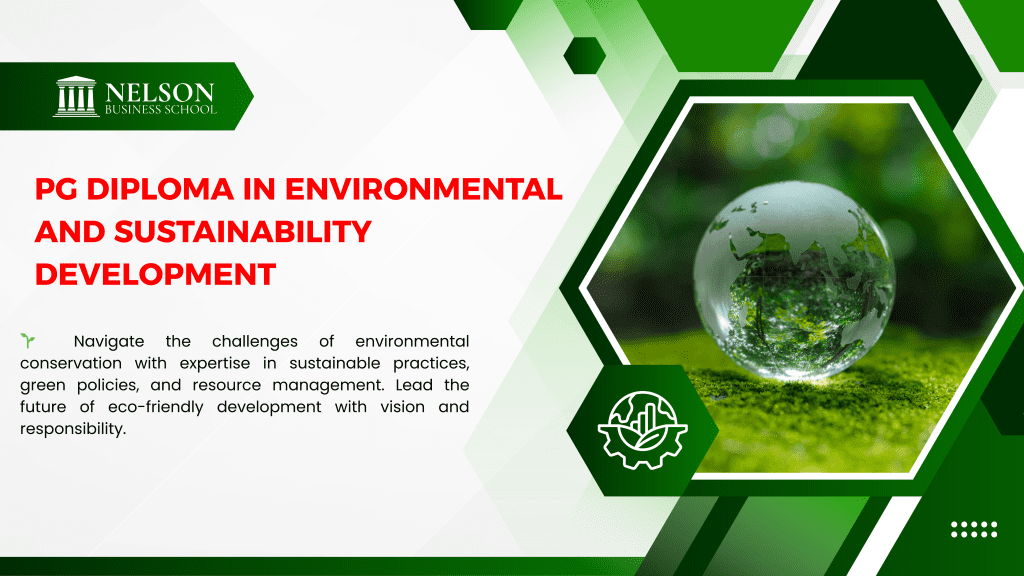 NELSON
BUSINESS SCHOOL

PG DIPLOMA IN ENVIRONMENTAL AND SUSTAINABILITY DEVELOPMENT

Navigate the challenges of environmental conservation with expertise in sustainable practices, green policies, and resource management. Lead the future of eco-friendly development with vision and responsibility.